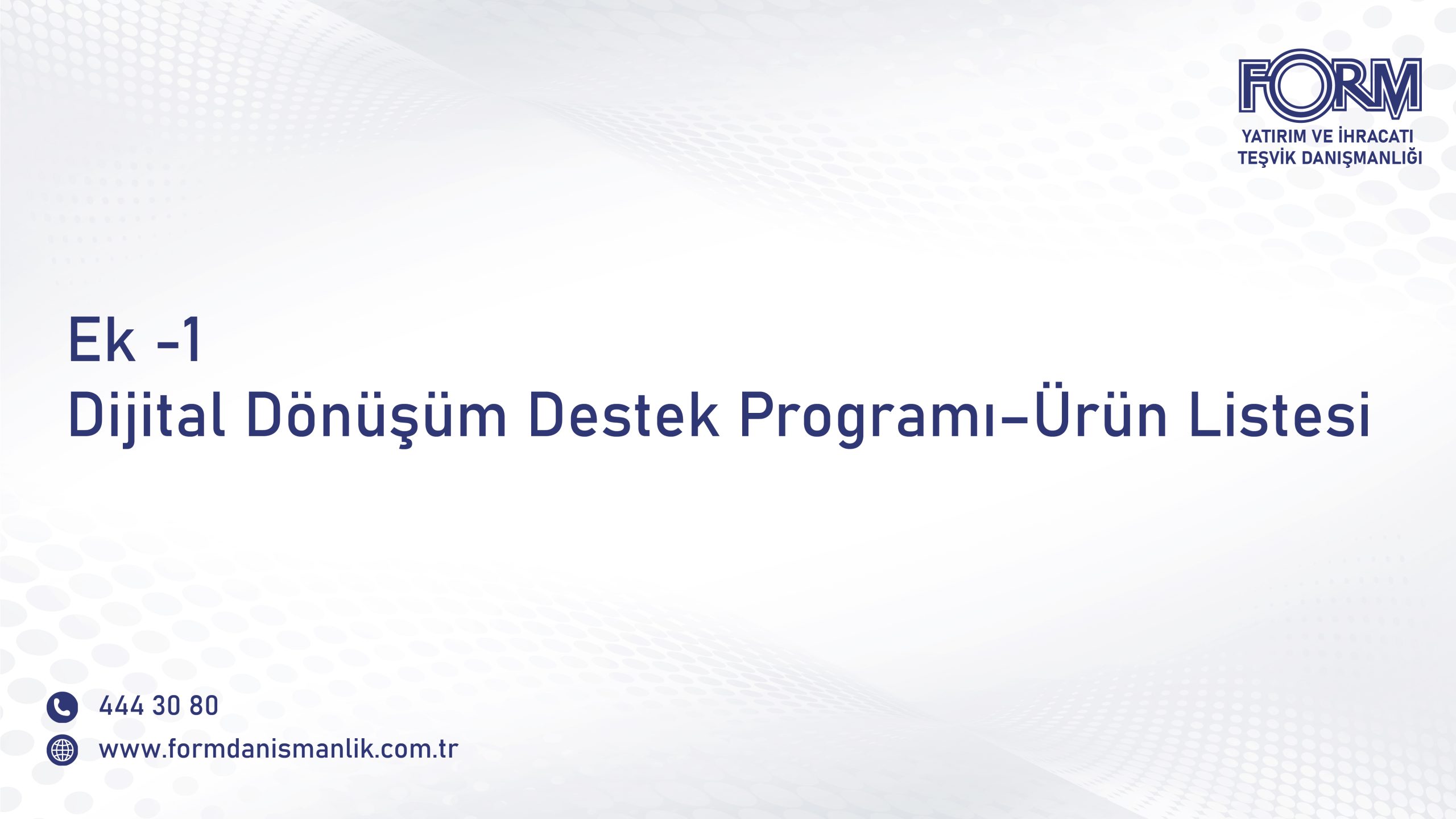 FORM
YATIRIM VE İHRACATI
TEŞVİK DANIŞMANLIĞI

Ek -1
Dijital Dönüşüm Destek Programı-Ürün Listesi

444 30 80
www.formdanismanlik.com.tr